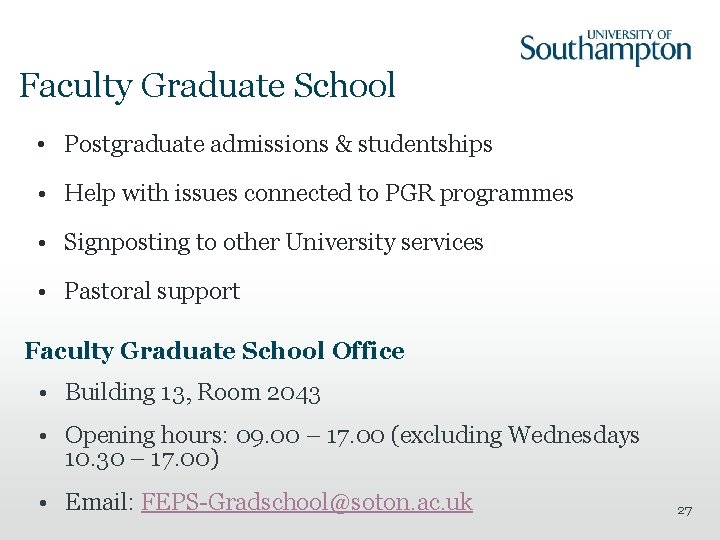 UNIVERSITY OF
Southampton

Faculty Graduate School

• Postgraduate admissions & studentships
• Help with issues connected to PGR programmes
• Signposting to other University services
• Pastoral support

Faculty Graduate School Office

• Building 13, Room 2043
• Opening hours: 09.00 – 17.00 (excluding Wednesdays 10.30 – 17.00)
• Email: FEPS-Gradschool@soton.ac.uk

27